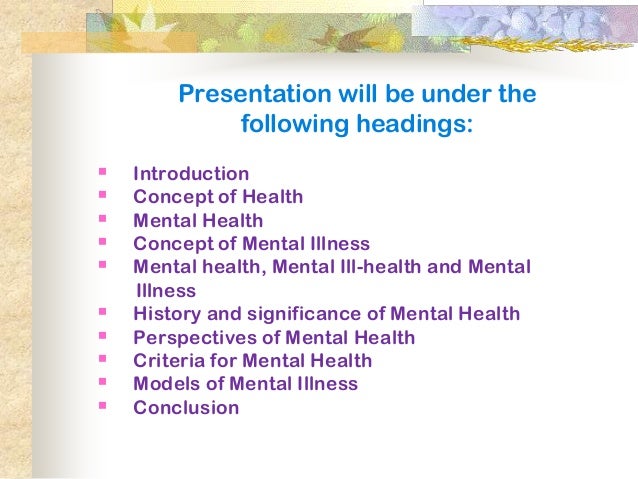 Presentation will be under the following headings:

- Introduction
- Concept of Health
- Mental Health
- Concept of Mental Illness
- Mental health, Mental Ill-health and Mental Illness
- History and significance of Mental Health
- Perspectives of Mental Health
- Criteria for Mental Health
- Models of Mental Illness
- Conclusion